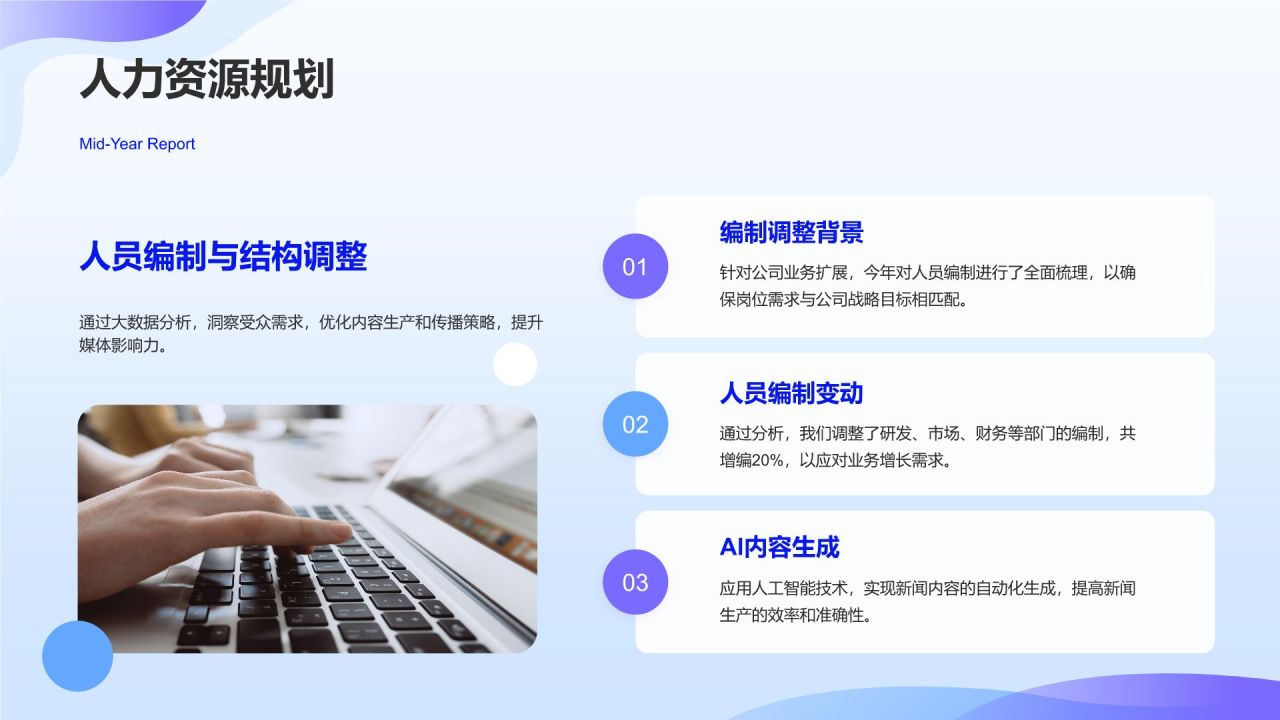 人力资源规划

Mid-Year Report

人员编制与结构调整

通过大数据分析，洞察受众需求，优化内容生产和传播策略，提升媒体影响力。

01

编制调整背景

针对公司业务扩展，今年对人员编制进行了全面梳理，以确保岗位需求与公司战略目标相匹配。

02

人员编制变动

通过分析，我们调整了研发、市场、财务等部门的编制，共增编20%，以应对业务增长需求。

03

AI内容生成

应用人工智能技术，实现新闻内容的自动化生成，提高新闻生产的效率和准确性。